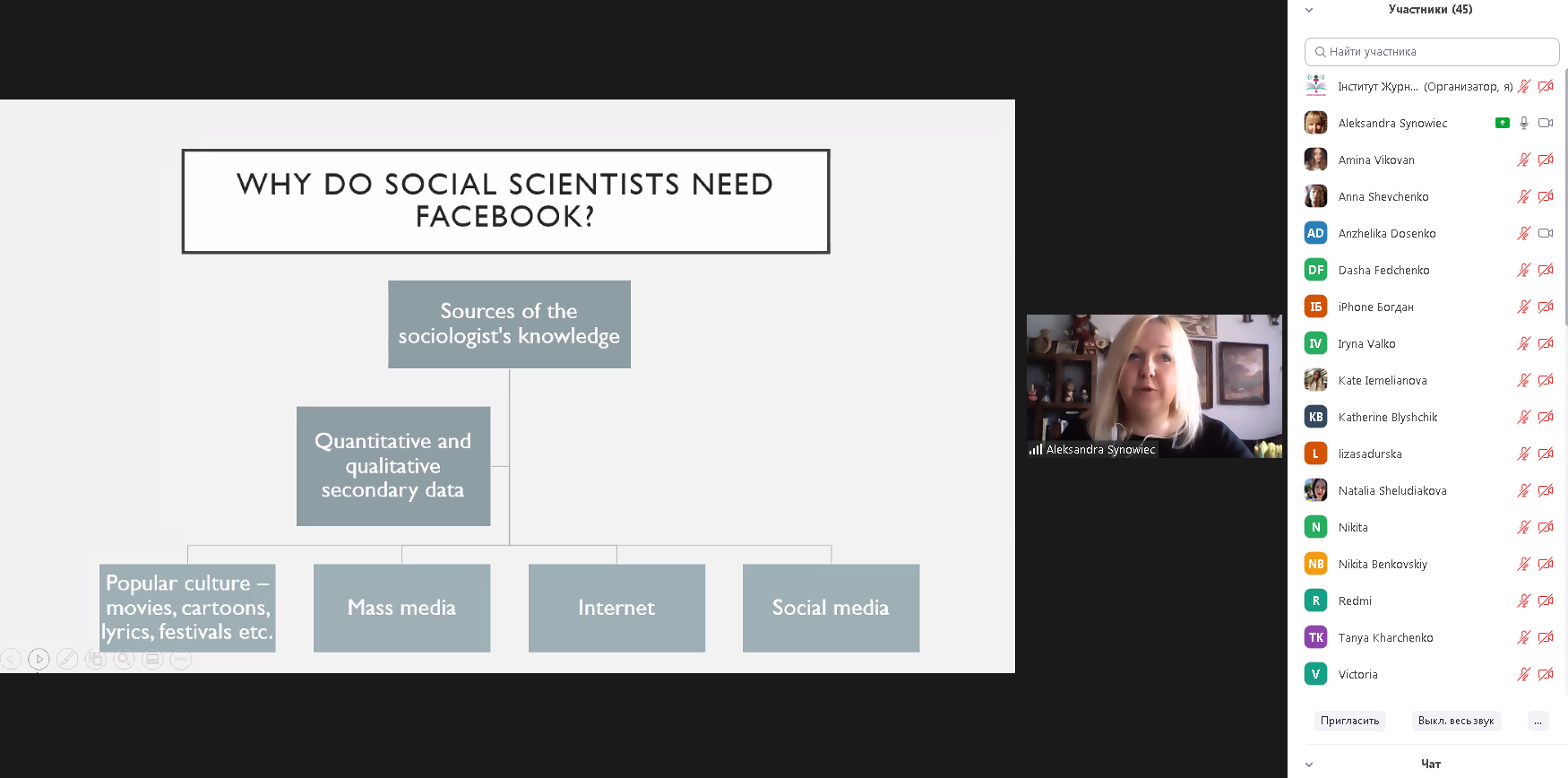 WHY DO SOCIAL SCIENTISTS NEED FACEBOOK?

Sources of the sociologist's knowledge

Quantitative and qualitative secondary data

Popular culture – movies, cartoons, lyrics, festivals etc.

Mass media

Internet

Social media

Aleksandra Synowiec

Участники (45)

Найти участника

Інститут Журн... (Организатор, я)

Aleksandra Synowiec

Amina Vikovan

Anna Shevchenko

AD Anzhelika Dosenko

DF Dasha Fedchenko

ІБ iPhone Богдан

IV Iryna Valko

Kate Iemelianova

KB Katherine Blyshchik

L lizasadurska

Natalia Sheludiakova

N Nikita

NB Nikita Benkovskiy

R Redmi

TK Tanya Kharchenko

V Victoria

Пригласить

Выкл. весь звук

...

Чат